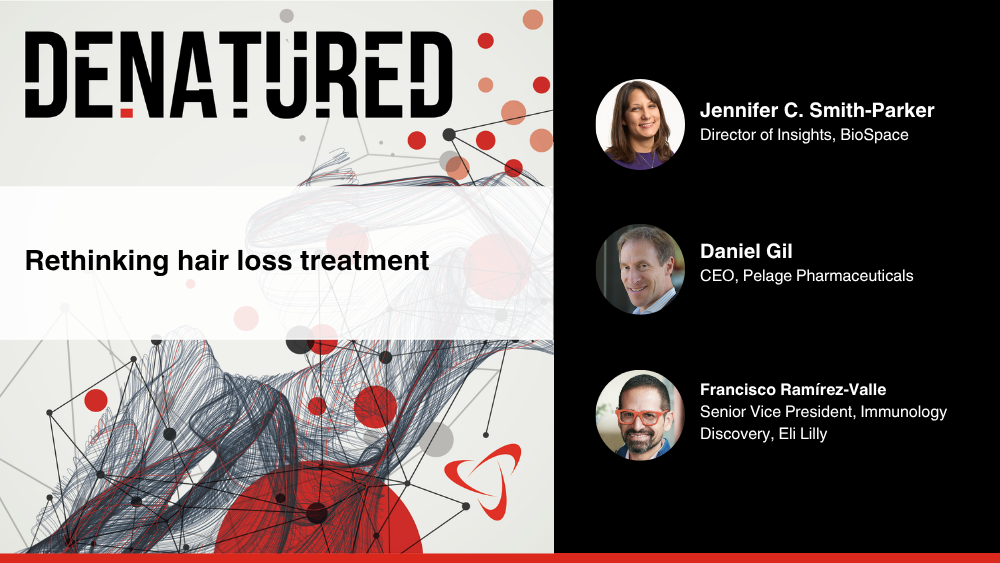 DENATURED

Rethinking hair loss treatment

Jennifer C. Smith-Parker
Director of Insights, BioSpace

Daniel Gil
CEO, Pelage Pharmaceuticals

Francisco Ramírez-Valle
Senior Vice President, Immunology Discovery, Eli Lilly